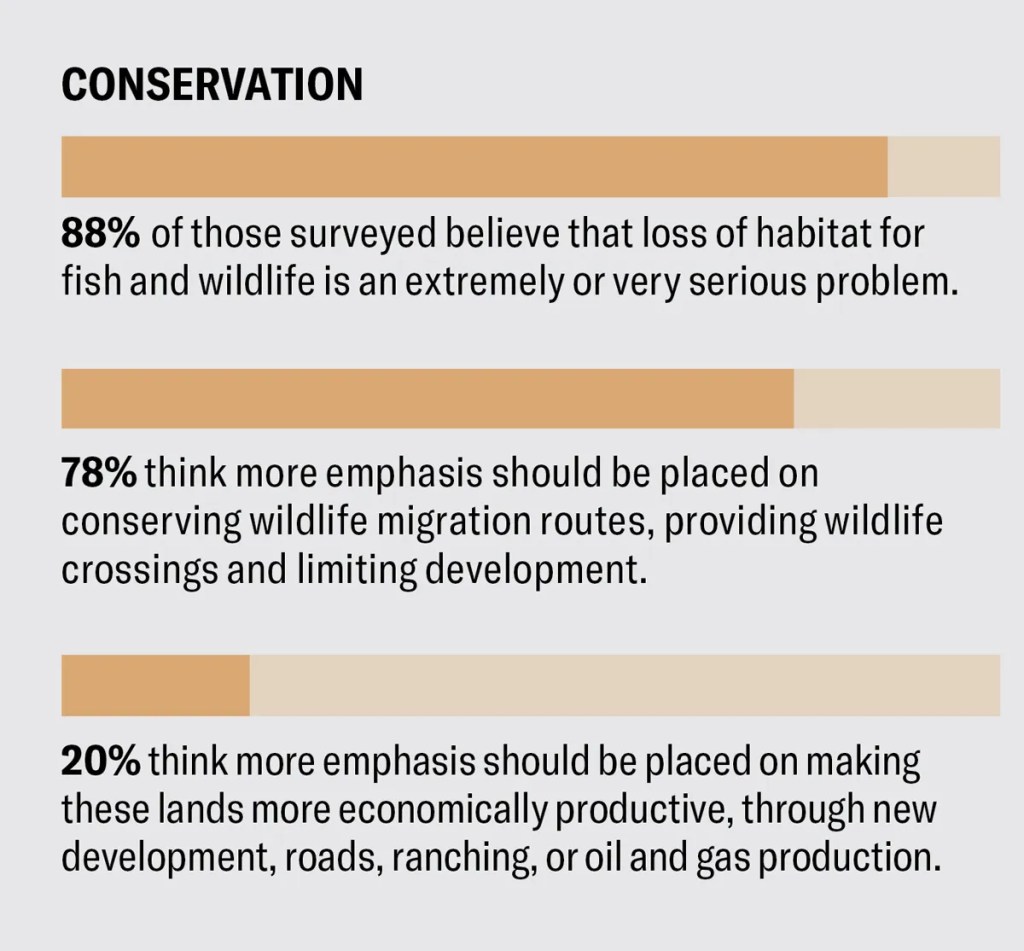 CONSERVATION

88% of those surveyed believe that loss of habitat for fish and wildlife is an extremely or very serious problem.

78% think more emphasis should be placed on conserving wildlife migration routes, providing wildlife crossings and limiting development.

20% think more emphasis should be placed on making these lands more economically productive, through new development, roads, ranching, or oil and gas production.